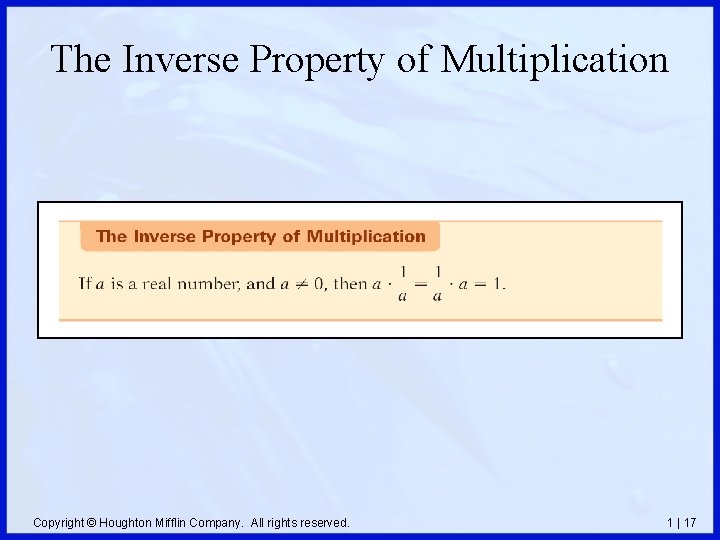 The Inverse Property of Multiplication

The Inverse Property of Multiplication

If $a$ is a real number, and $a \neq 0$, then $a \cdot \frac{1}{a} = \frac{1}{a} \cdot a = 1$.

Copyright © Houghton Mifflin Company. All rights reserved.

1 | 17